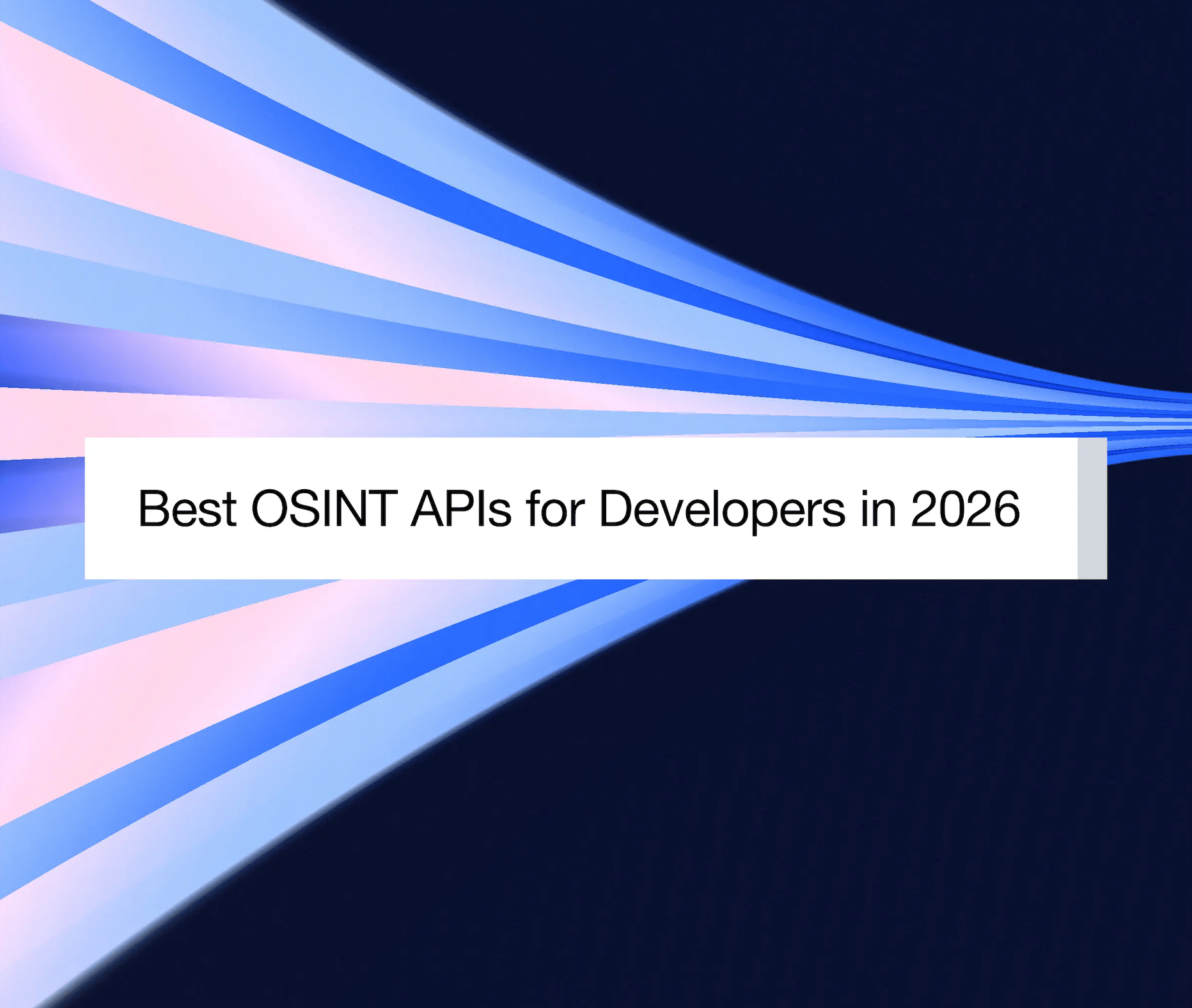 Best OSINT APIs for Developers in 2026